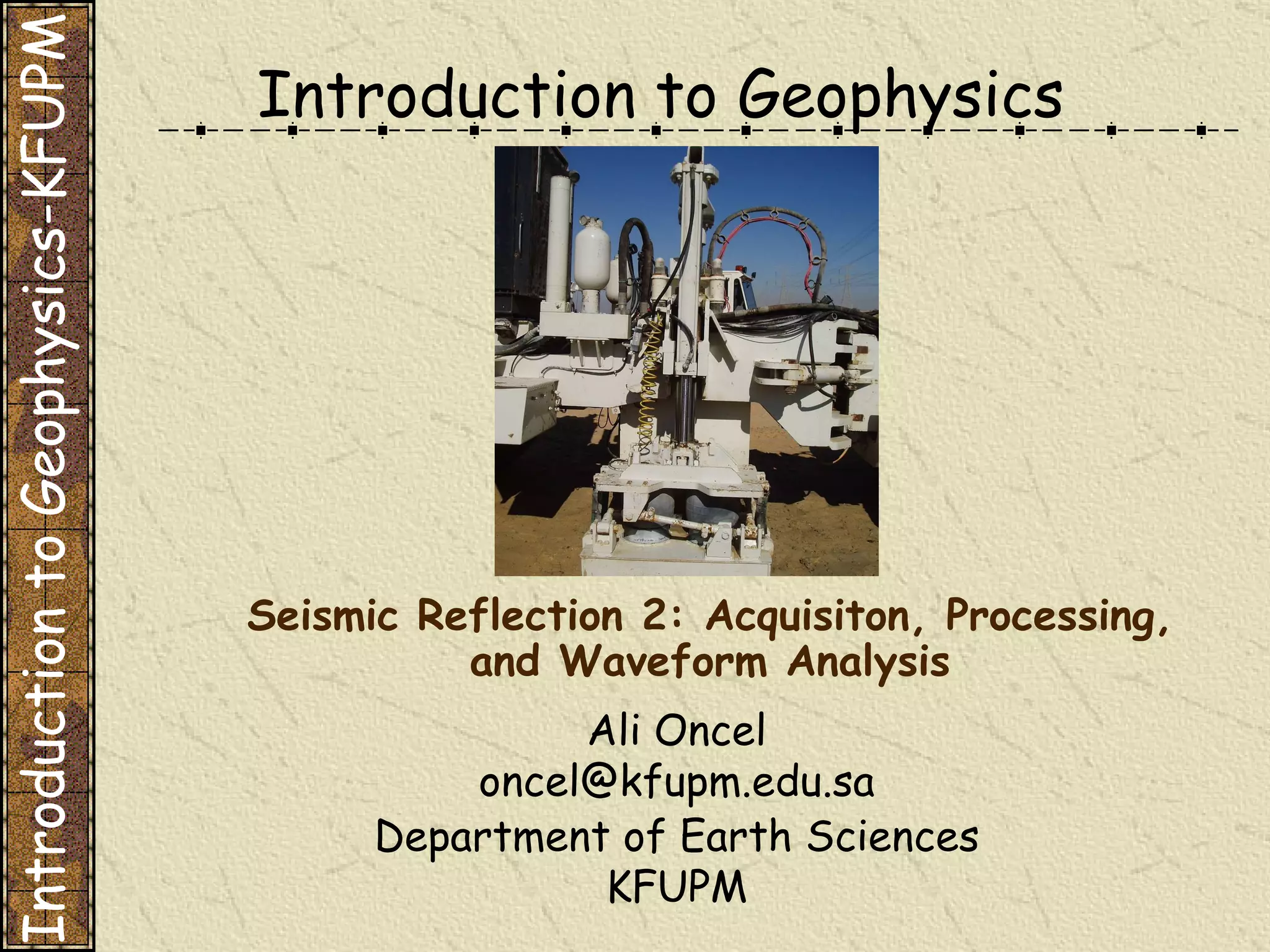 Introduction to Geophysics-KFUPM

Introduction to Geophysics

Seismic Reflection 2: Acquisiton, Processing, and Waveform Analysis

Ali Oncel
oncel@kfupm.edu.sa
Department of Earth Sciences
KFUPM